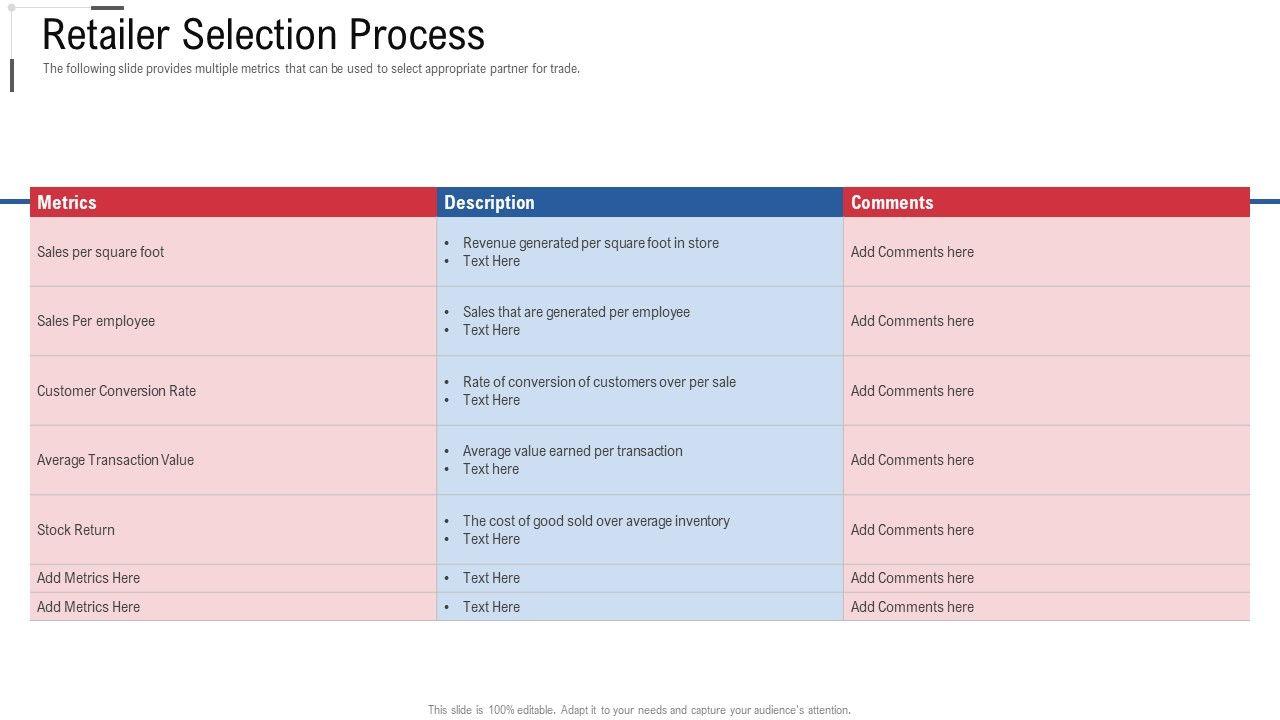 Retailer Selection Process
The following slide provides multiple metrics that can be used to select appropriate partner for trade.

| Metrics | Description | Comments |
|---|---|---|
| Sales per square foot | • Revenue generated per square foot in store • Text Here | Add Comments here |
| Sales Per employee | • Sales that are generated per employee • Text Here | Add Comments here |
| Customer Conversion Rate | • Rate of conversion of customers over per sale • Text Here | Add Comments here |
| Average Transaction Value | • Average value earned per transaction • Text here | Add Comments here |
| Stock Return | • The cost of good sold over average inventory • Text Here | Add Comments here |
| Add Metrics Here | • Text Here | Add Comments here |
| Add Metrics Here | • Text Here | Add Comments here |

This slide is 100% editable. Adapt it to your needs and capture your audience's attention.